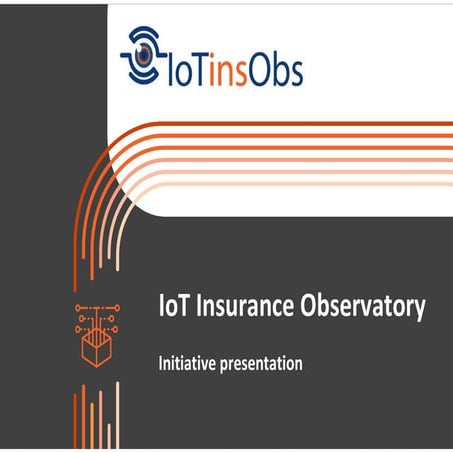 IoTinsObs

IoT Insurance Observatory

Initiative presentation